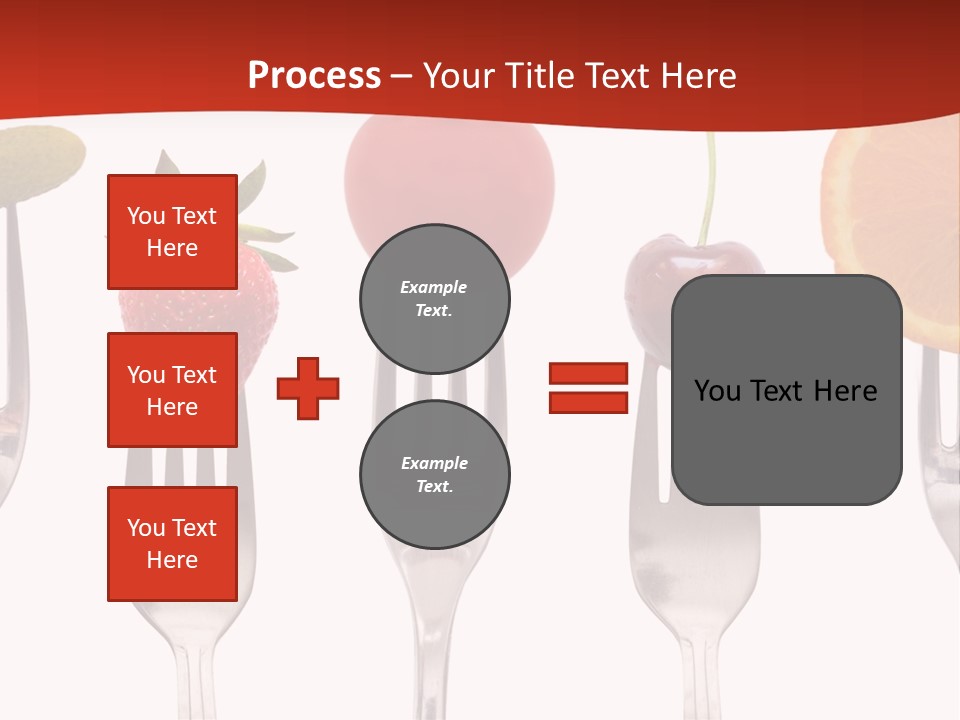 Process – Your Title Text Here

You Text Here

You Text Here

You Text Here

Example Text.

Example Text.

You Text Here